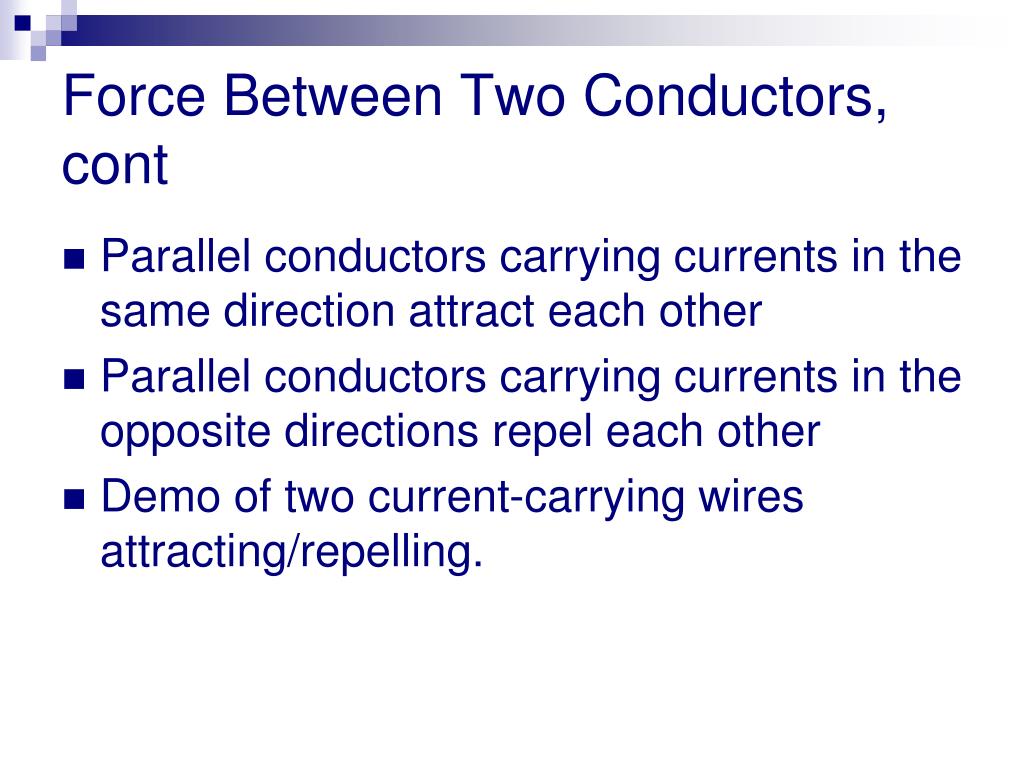 Force Between Two Conductors, cont

- Parallel conductors carrying currents in the same direction attract each other
- Parallel conductors carrying currents in the opposite directions repel each other
- Demo of two current-carrying wires attracting/repelling.